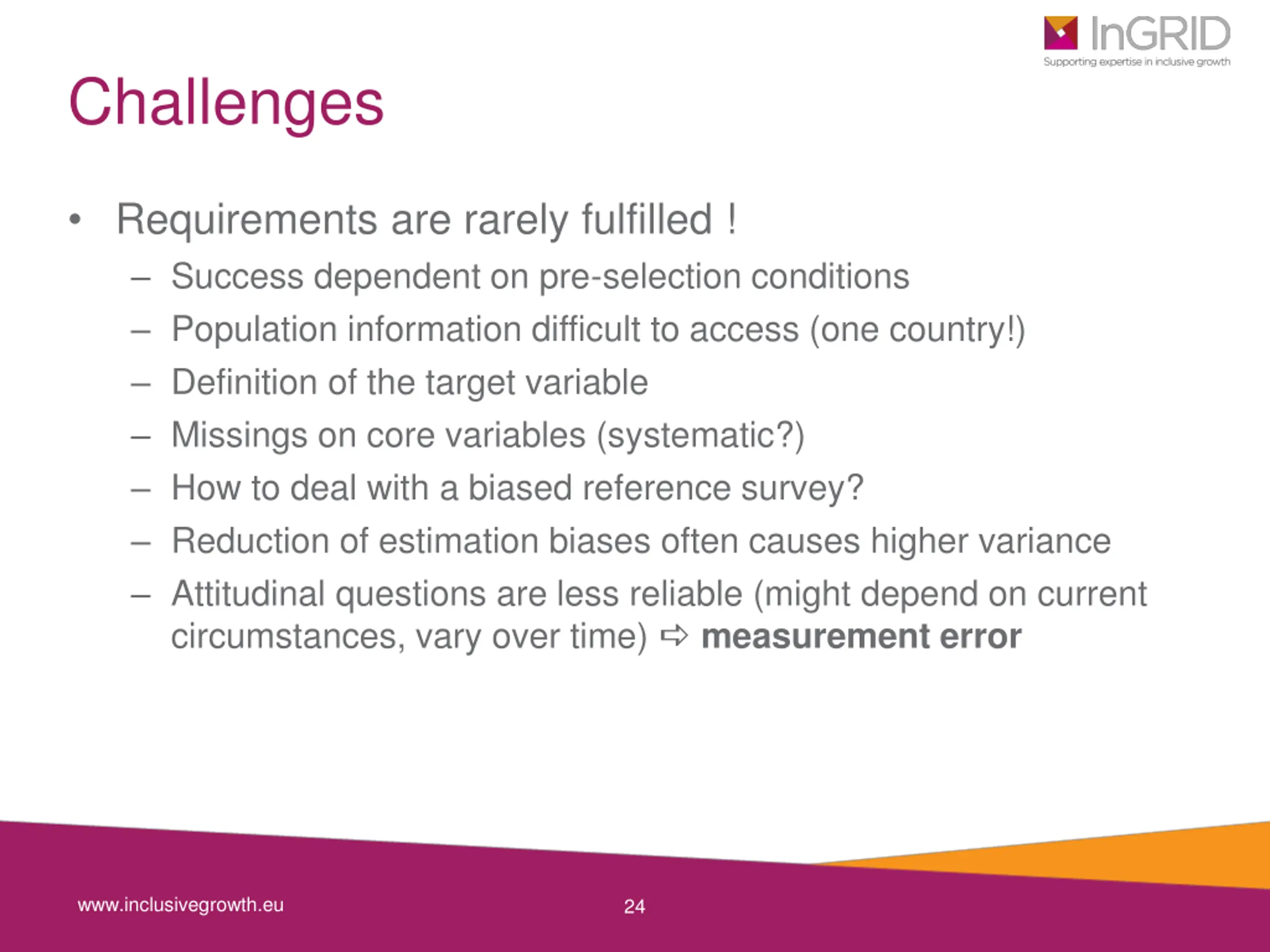 InGRID
Supporting expertise in inclusive growth

Challenges

• Requirements are rarely fulfilled !
– Success dependent on pre-selection conditions
– Population information difficult to access (one country!)
– Definition of the target variable
– Missings on core variables (systematic?)
– How to deal with a biased reference survey?
– Reduction of estimation biases often causes higher variance
– Attitudinal questions are less reliable (might depend on current circumstances, vary over time) ⇨ **measurement error**

www.inclusivegrowth.eu
24